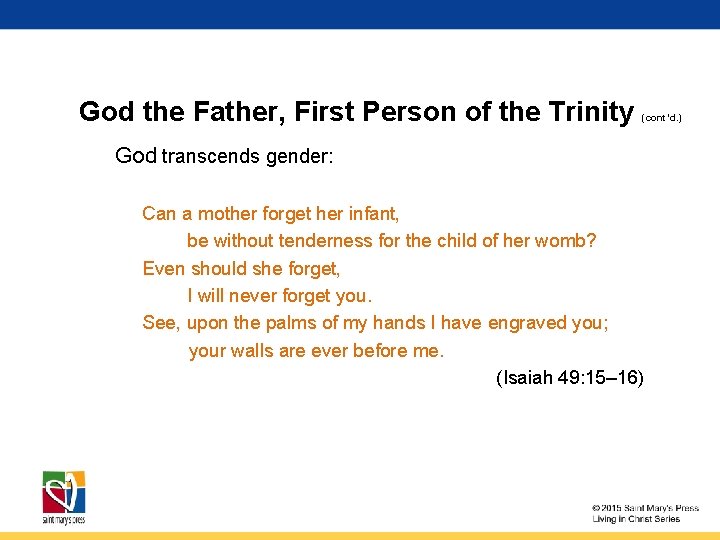 God the Father, First Person of the Trinity (cont'd.)

God transcends gender:

Can a mother forget her infant,
be without tenderness for the child of her womb?
Even should she forget,
I will never forget you.
See, upon the palms of my hands I have engraved you;
your walls are ever before me.

(Isaiah 49:15–16)

saint mary's press

© 2015 Saint Mary's Press
Living in Christ Series